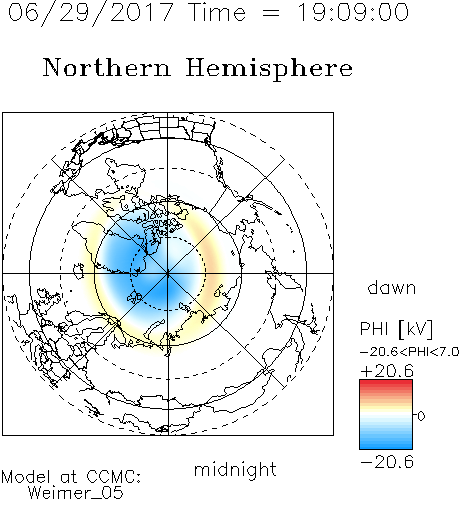 06/29/2017 Time = 19:09:00

Northern Hemisphere

dawn

PHI [kV]

-20.6<PHI<7.0

+20.6

0

-20.6

midnight

Model at CCMC:
Weimer_05